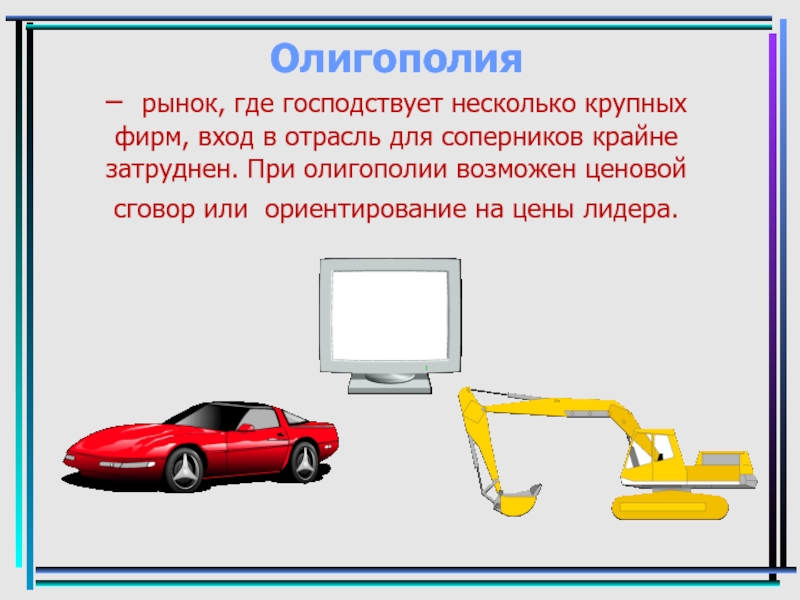 Олигополия

– рынок, где господствует несколько крупных фирм, вход в отрасль для соперников крайне затруднен. При олигополии возможен ценовой сговор или ориентирование на цены лидера.